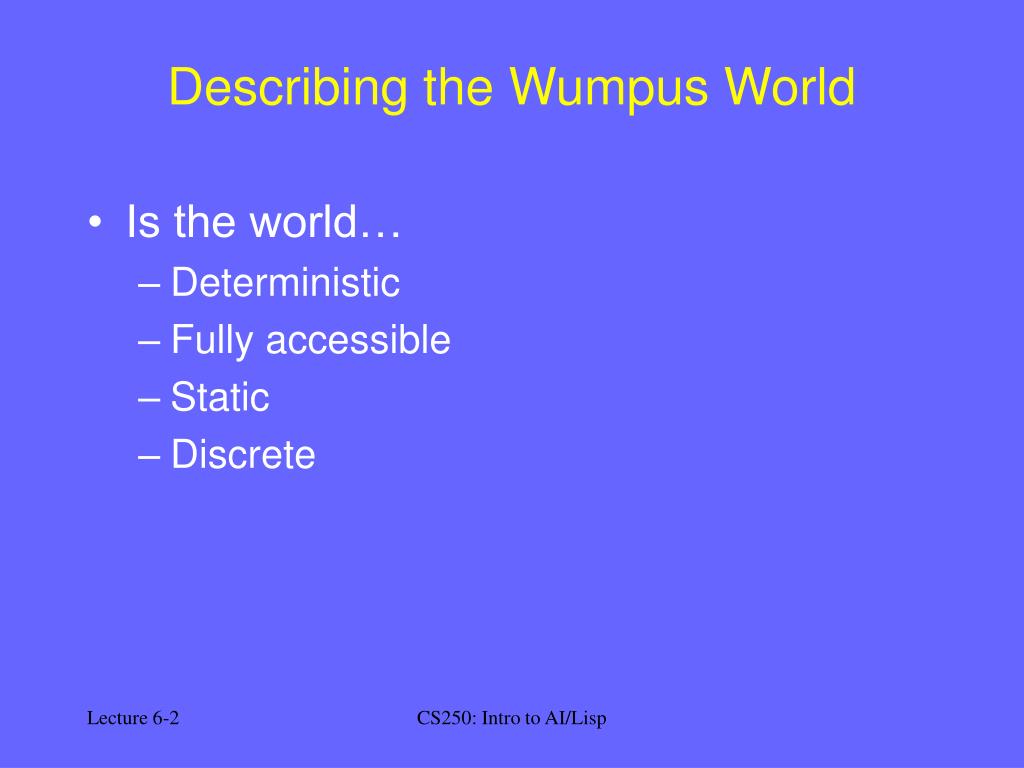 Describing the Wumpus World

• Is the world…
– Deterministic
– Fully accessible
– Static
– Discrete

Lecture 6-2

CS250: Intro to AI/Lisp